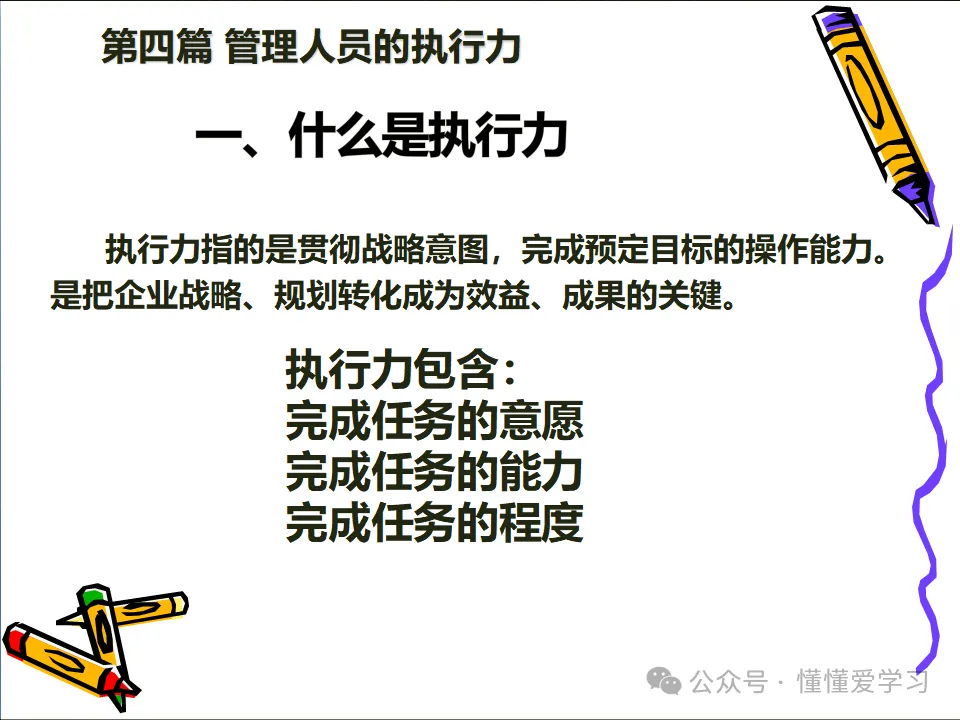 第四篇 管理人员的执行力

一、什么是执行力

执行力指的是贯彻战略意图，完成预定目标的操作能力。是把企业战略、规划转化成为效益、成果的关键。

执行力包含：
完成任务的意愿
完成任务的能力
完成任务的程度

公众号 · 懂懂爱学习